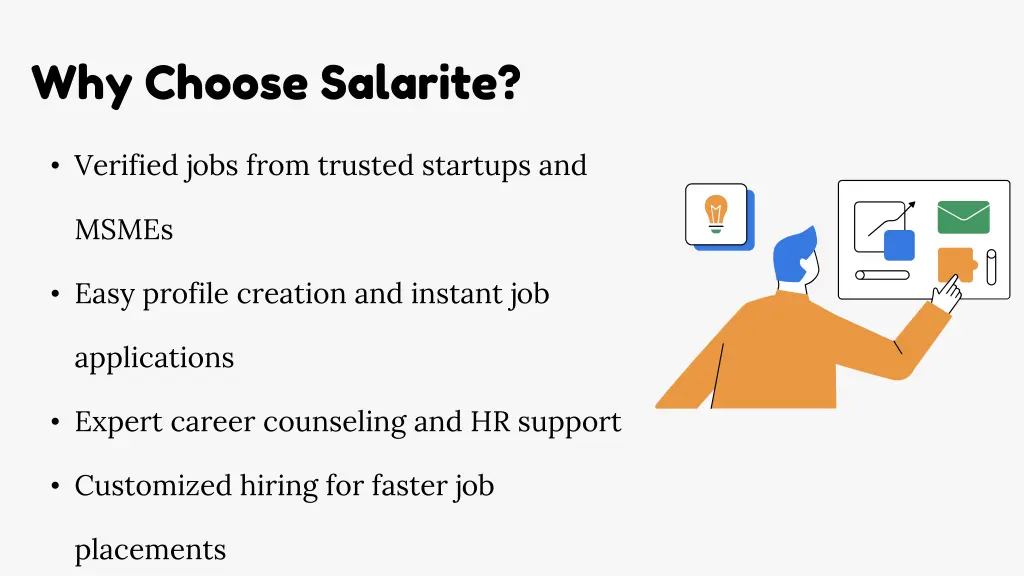 Why Choose Salarite?

• Verified jobs from trusted startups and MSMEs

• Easy profile creation and instant job applications

• Expert career counseling and HR support

• Customized hiring for faster job placements